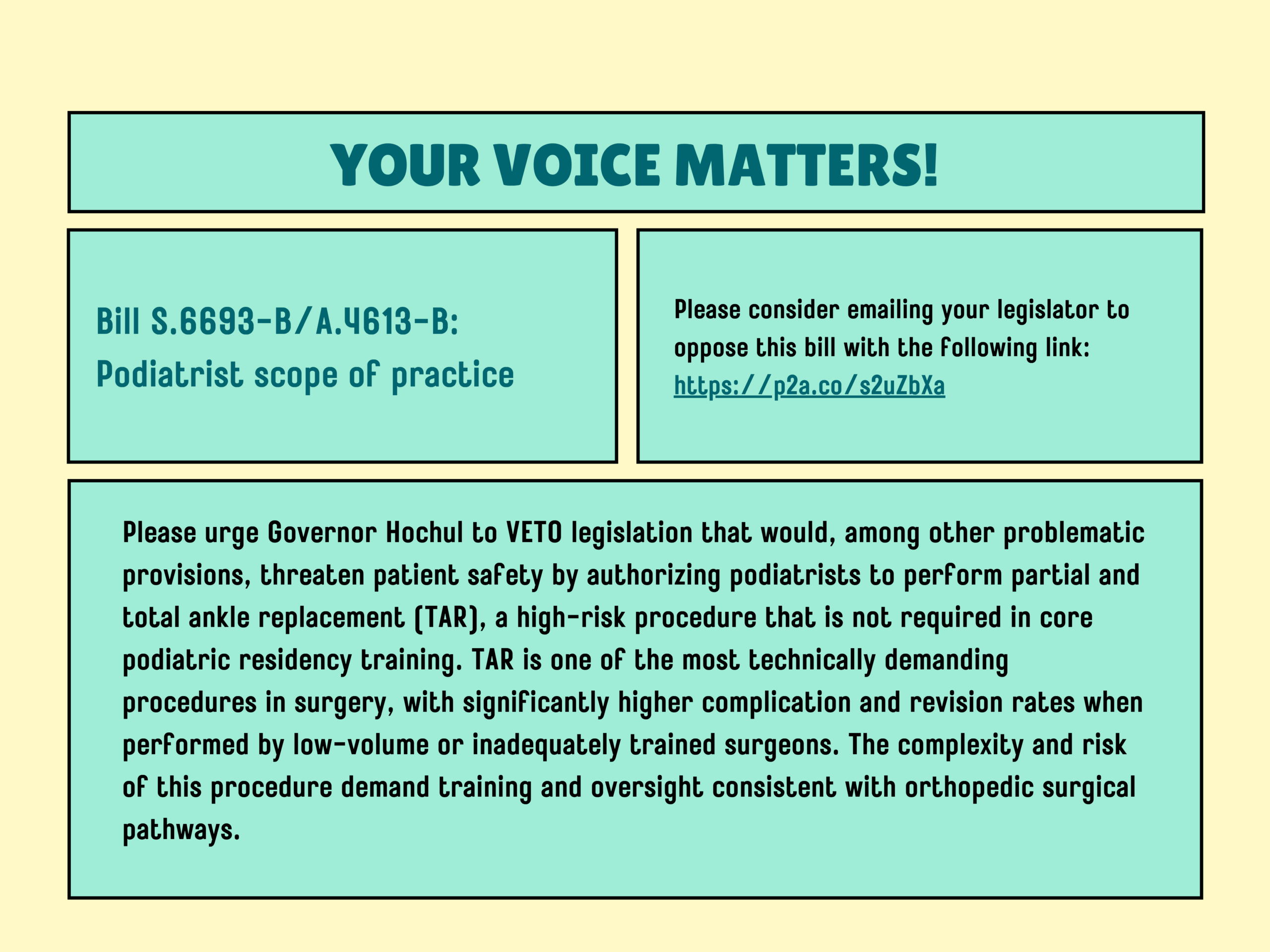 YOUR VOICE MATTERS!

Bill S.6693-B/A.4613-B: Podiatrist scope of practice

Please consider emailing your legislator to oppose this bill with the following link: https://p2a.co/s2uZbXa

Please urge Governor Hochul to VETO legislation that would, among other problematic provisions, threaten patient safety by authorizing podiatrists to perform partial and total ankle replacement (TAR), a high-risk procedure that is not required in core podiatric residency training. TAR is one of the most technically demanding procedures in surgery, with significantly higher complication and revision rates when performed by low-volume or inadequately trained surgeons. The complexity and risk of this procedure demand training and oversight consistent with orthopedic surgical pathways.